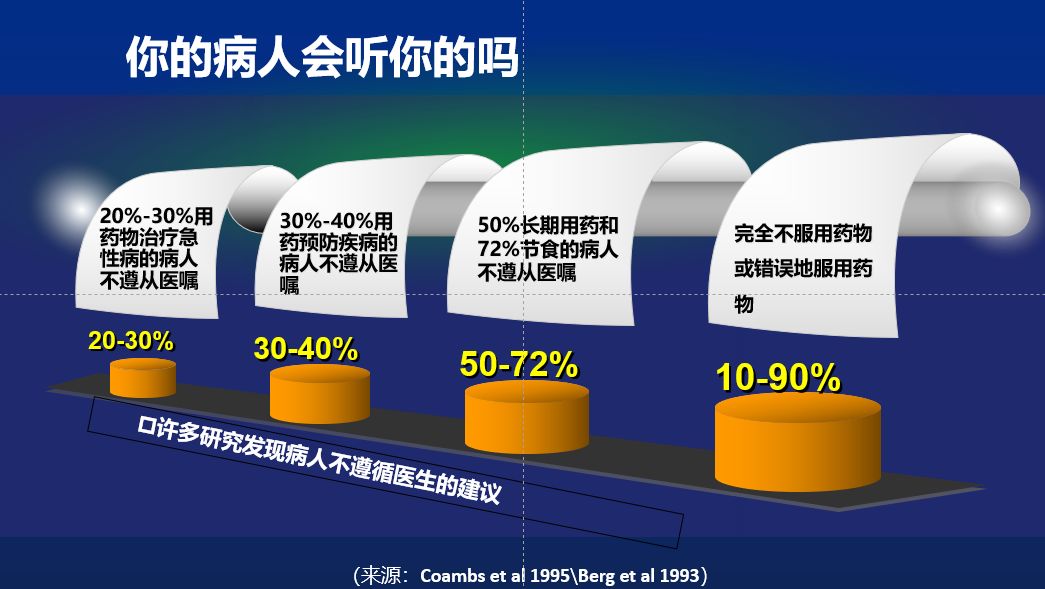 你的病人会听你的吗

20%-30%用药物治疗急性病的病人不遵从医嘱

30%-40%用药预防疾病的病人不遵从医嘱

50%长期用药和72%节食的病人不遵从医嘱

完全不服用药物或错误地服用药物

20-30%

30-40%

50-72%

10-90%

口许多研究发现病人不遵循医生的建议

（来源：Coambs et al 1995\Berg et al 1993）